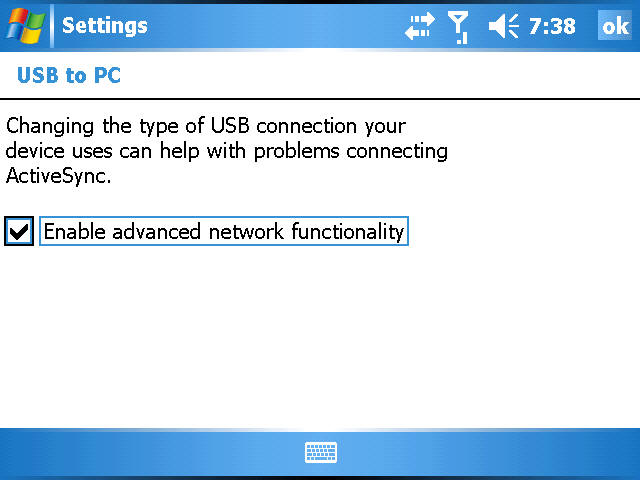 Settings 7:38 ok

USB to PC

Changing the type of USB connection your device uses can help with problems connecting ActiveSync.

Enable advanced network functionality